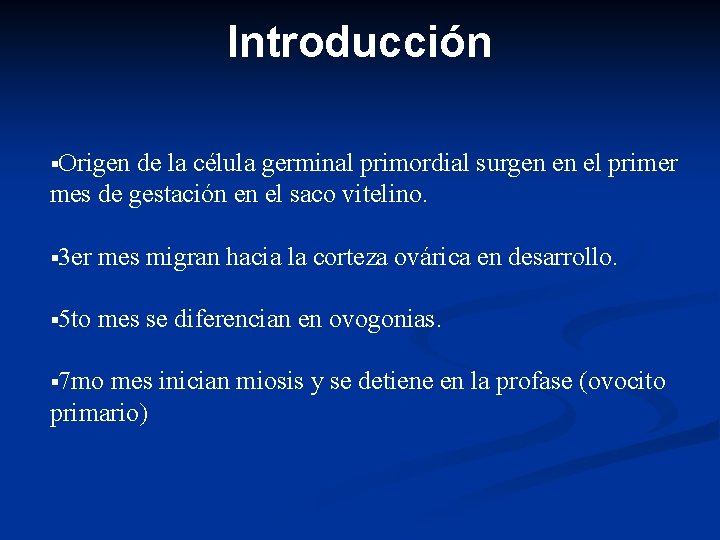 Introducción

▪Origen de la célula germinal primordial surgen en el primer mes de gestación en el saco vitelino.

▪3er mes migran hacia la corteza ovárica en desarrollo.

▪5to mes se diferencian en ovogonias.

▪7mo mes inician miosis y se detiene en la profase (ovocito primario)